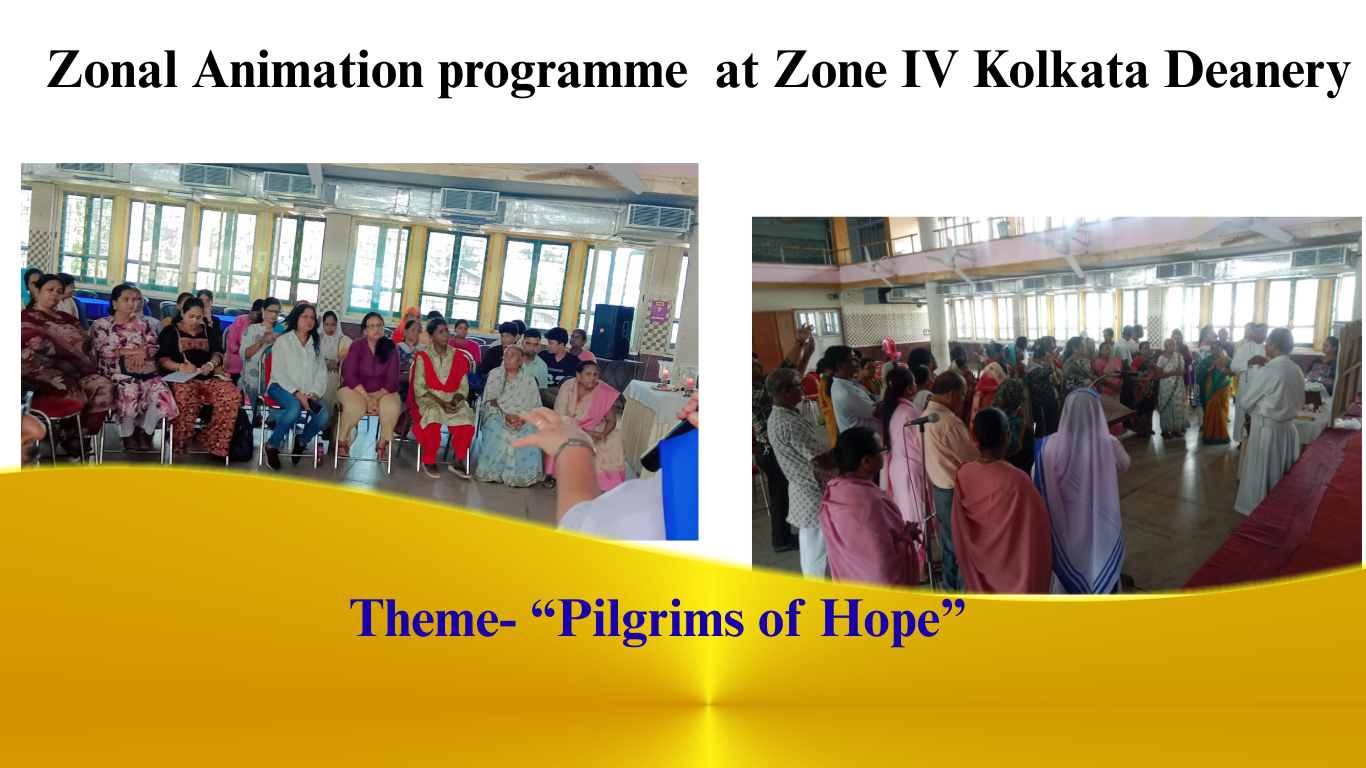 Zonal Animation programme at Zone IV Kolkata Deanery

Theme- “Pilgrims of Hope”